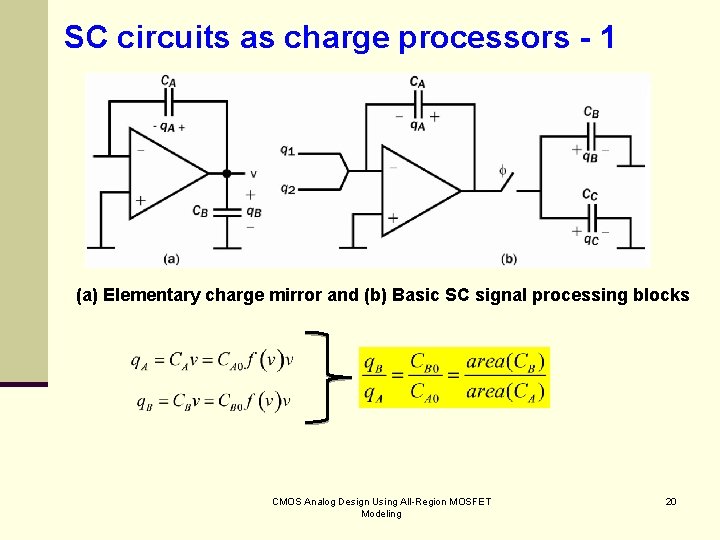 SC circuits as charge processors - 1

$C_A$
$- q_A +$
$-$
$+$
v
$+$
$C_B$
$q_B$
$-$
(a)

$C_A$
$-$ $+$
$q_A$
$q_1$
$q_2$
$-$
$+$
$\phi$
$C_B$
$+$ $q_B$ $-$
$C_C$
$+$ $q_C$ $-$
(b)

(a) Elementary charge mirror and (b) Basic SC signal processing blocks

$q_A = C_A v = C_{A0} f(v) v$

$q_B = C_B v = C_{B0} f(v) v$

$\frac{q_B}{q_A} = \frac{C_{B0}}{C_{A0}} = \frac{area(C_B)}{area(C_A)}$

CMOS Analog Design Using All-Region MOSFET Modeling

20